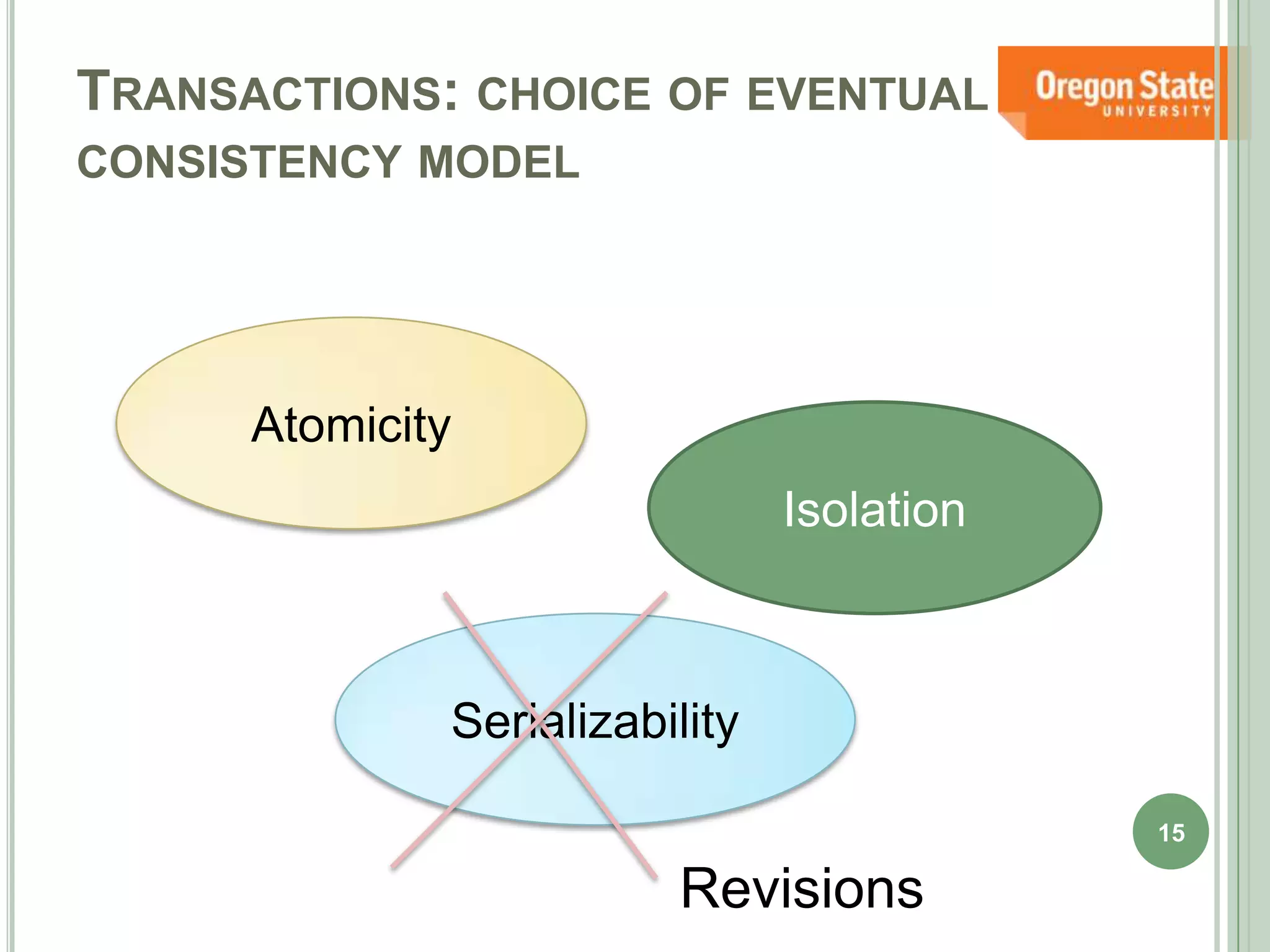 TRANSACTIONS: CHOICE OF EVENTUAL CONSISTENCY MODEL

Oregon State
UNIVERSITY

Atomicity

Isolation

Serializability

Revisions

15